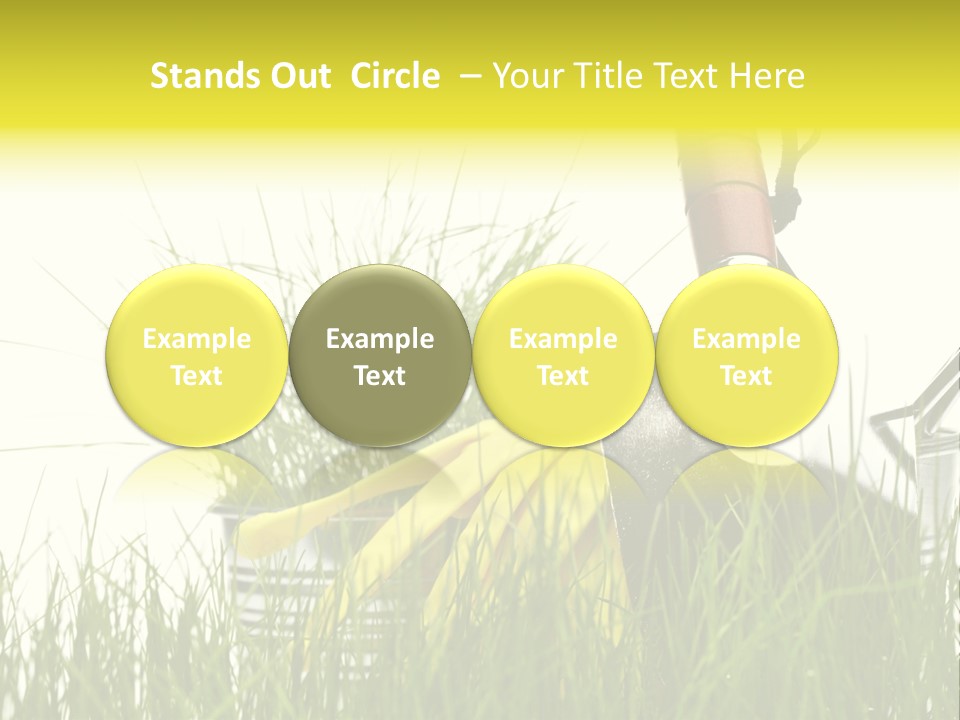 Stands Out Circle – Your Title Text Here

Example Text

Example Text

Example Text

Example Text